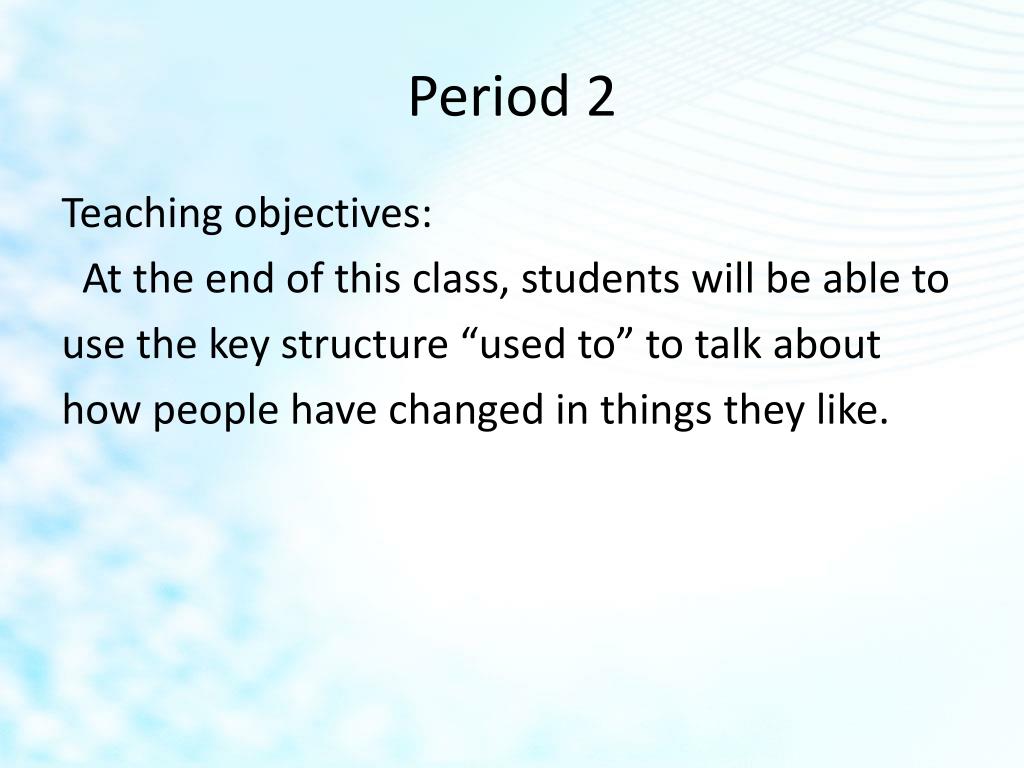 Period 2

Teaching objectives:
At the end of this class, students will be able to use the key structure “used to” to talk about how people have changed in things they like.